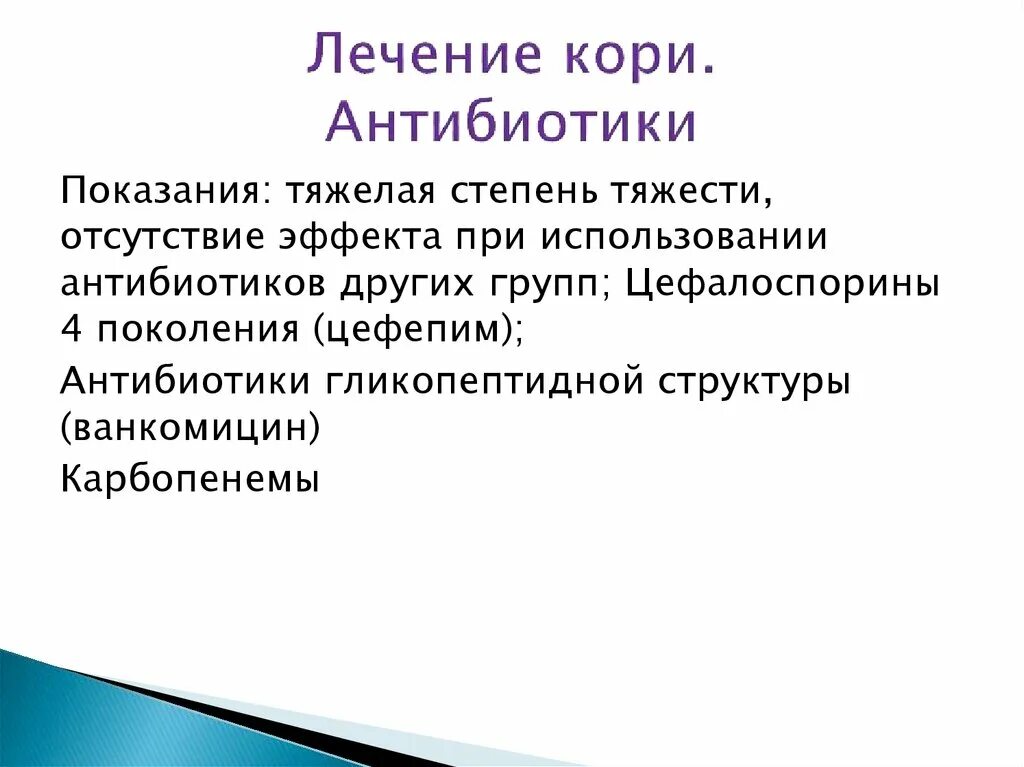 Лечение кори. Антибиотики

Показания: тяжелая степень тяжести, отсутствие эффекта при использовании антибиотиков других групп; Цефалоспорины 4 поколения (цефепим);

Антибиотики гликопептидной структуры (ванкомицин)

Карбопенемы